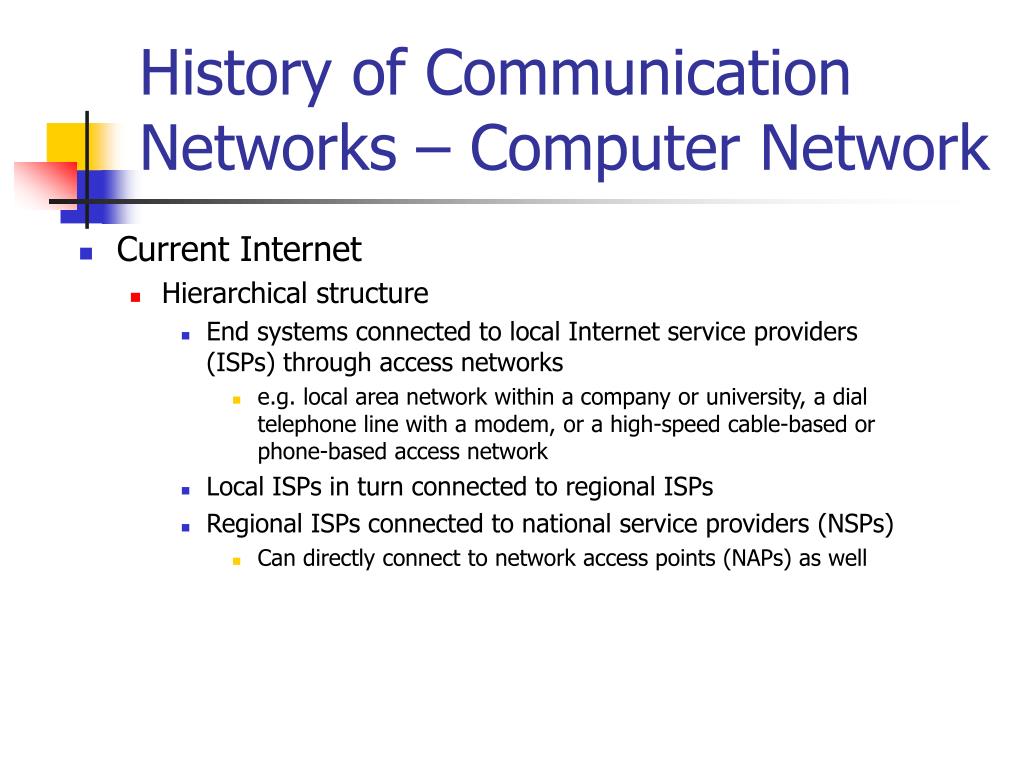 History of Communication Networks – Computer Network

Current Internet

Hierarchical structure

End systems connected to local Internet service providers (ISPs) through access networks

e.g. local area network within a company or university, a dial telephone line with a modem, or a high-speed cable-based or phone-based access network

Local ISPs in turn connected to regional ISPs

Regional ISPs connected to national service providers (NSPs)

Can directly connect to network access points (NAPs) as well